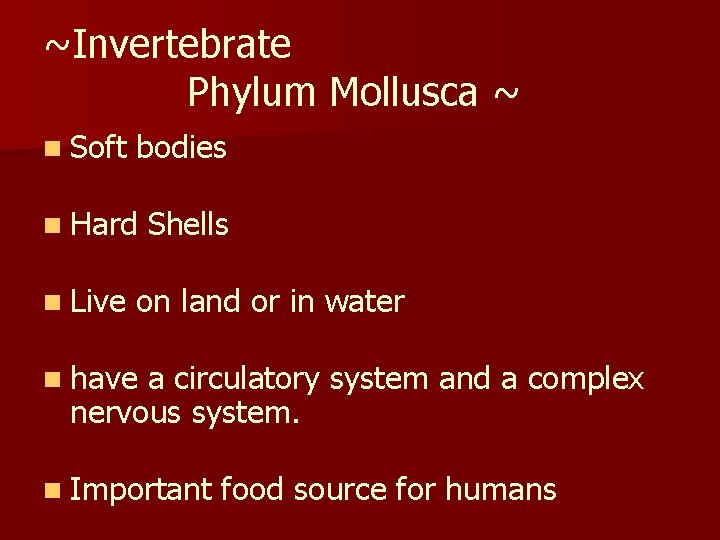 ~Invertebrate
Phylum Mollusca ~

- Soft bodies
- Hard Shells
- Live on land or in water
- have a circulatory system and a complex nervous system.
- Important food source for humans